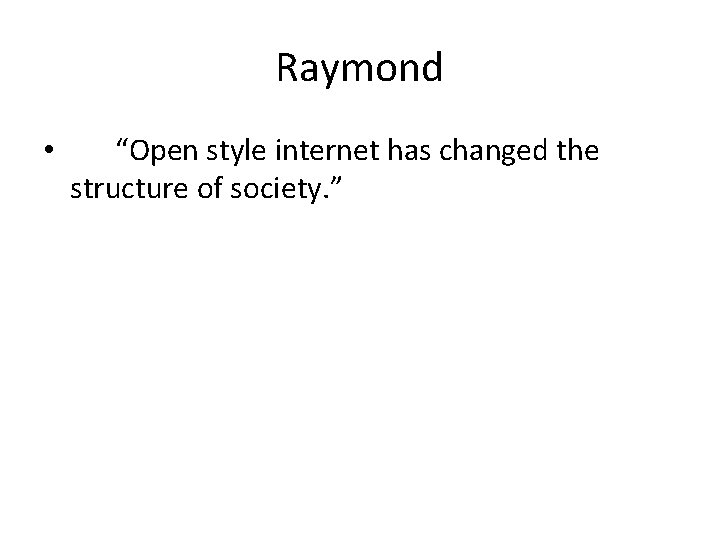 Raymond

• “Open style internet has changed the structure of society.”